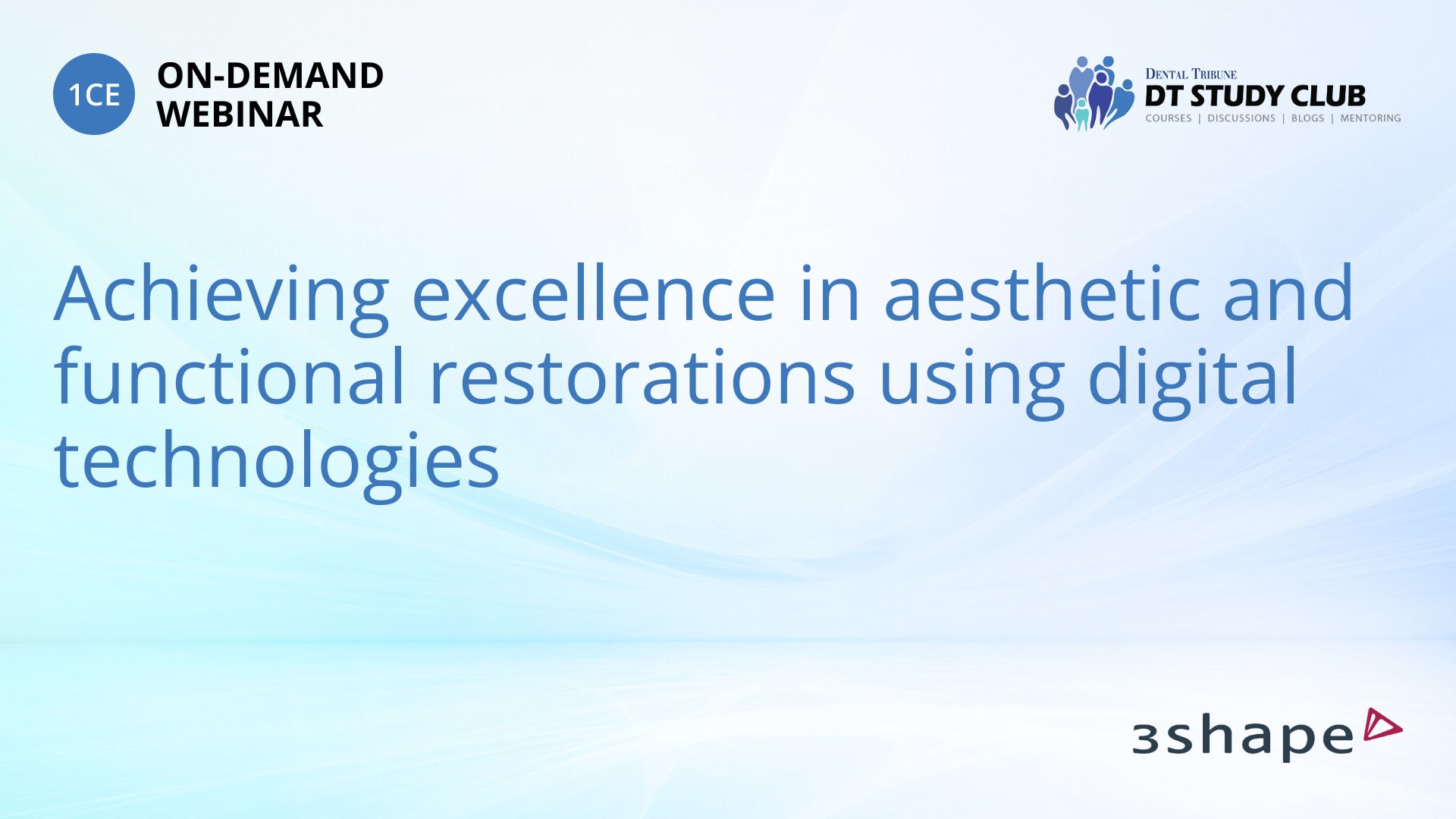 1CE ON-DEMAND WEBINAR

DENTAL TRIBUNE
DT STUDY CLUB
COURSES | DISCUSSIONS | BLOGS | MENTORING

Achieving excellence in aesthetic and functional restorations using digital technologies

3shape